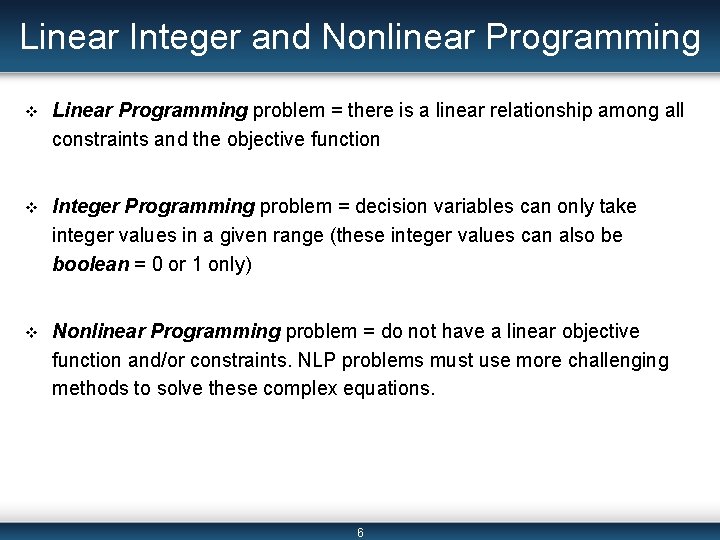 Linear Integer and Nonlinear Programming

❖ Linear Programming problem = there is a linear relationship among all constraints and the objective function

❖ Integer Programming problem = decision variables can only take integer values in a given range (these integer values can also be boolean = 0 or 1 only)

❖ Nonlinear Programming problem = do not have a linear objective function and/or constraints. NLP problems must use more challenging methods to solve these complex equations.

6